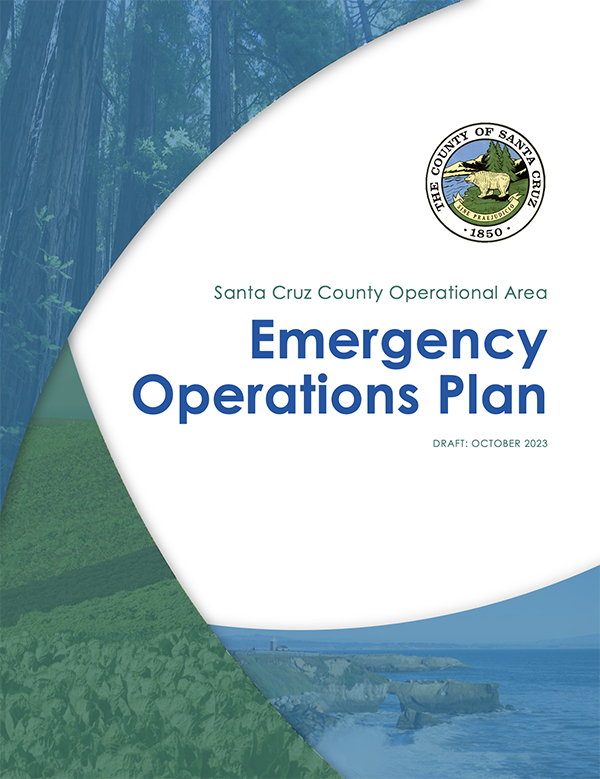 THE COUNTY OF SANTA CRUZ
SINE PRAEJUDICIO
1850

Santa Cruz County Operational Area

Emergency Operations Plan

DRAFT: OCTOBER 2023